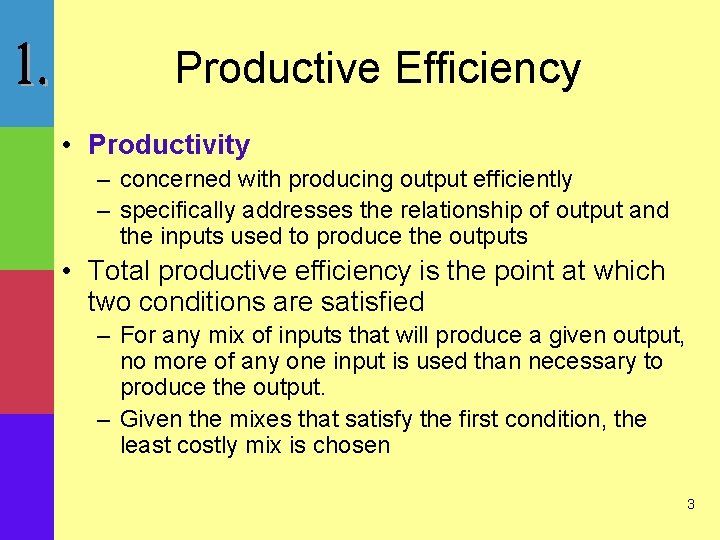 1.

Productive Efficiency

• Productivity
– concerned with producing output efficiently
– specifically addresses the relationship of output and the inputs used to produce the outputs

• Total productive efficiency is the point at which two conditions are satisfied
– For any mix of inputs that will produce a given output, no more of any one input is used than necessary to produce the output.
– Given the mixes that satisfy the first condition, the least costly mix is chosen

3